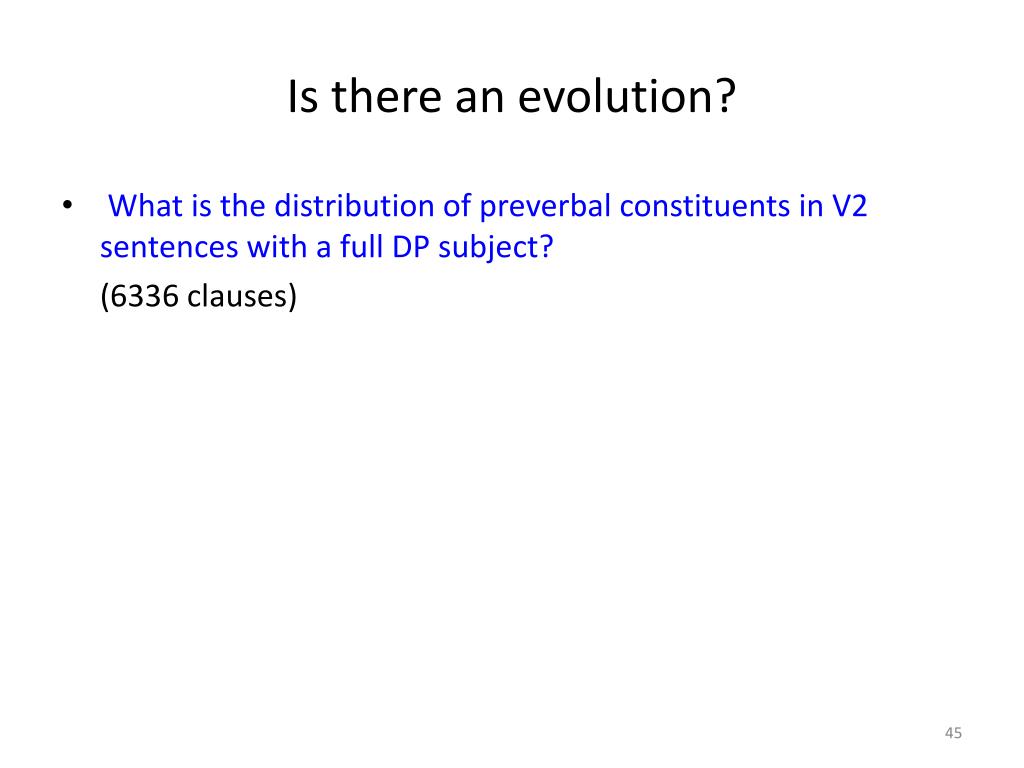 Is there an evolution?

• What is the distribution of preverbal constituents in V2 sentences with a full DP subject?

(6336 clauses)

45